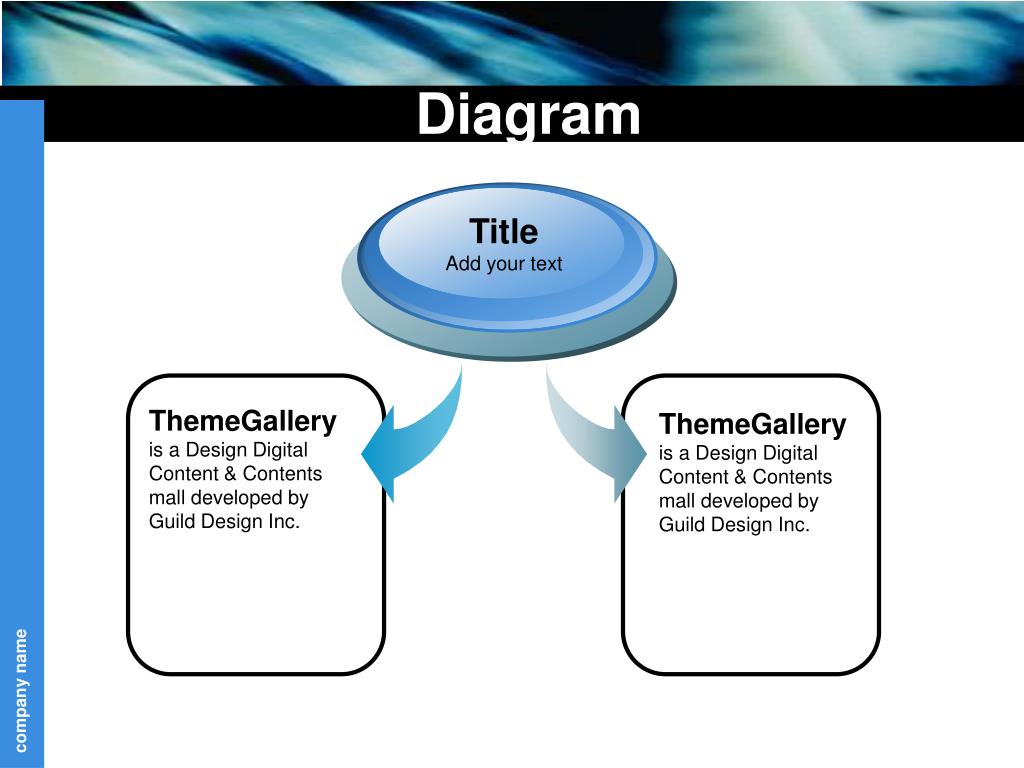 Diagram

Title
Add your text

ThemeGallery
is a Design Digital Content & Contents mall developed by Guild Design Inc.

ThemeGallery
is a Design Digital Content & Contents mall developed by Guild Design Inc.

company name